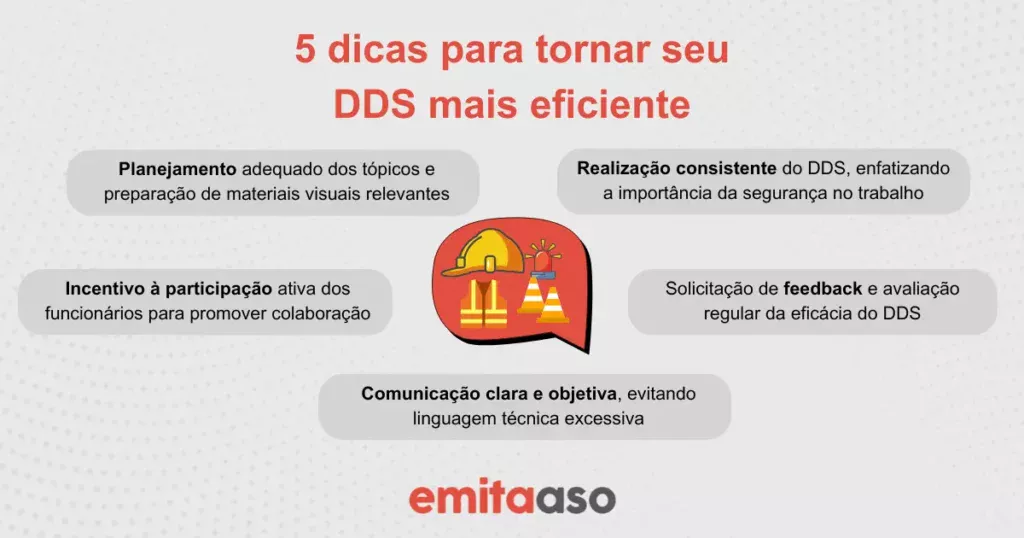 5 dicas para tornar seu DDS mais eficiente

Planejamento adequado dos tópicos e preparação de materiais visuais relevantes

Realização consistente do DDS, enfatizando a importância da segurança no trabalho

Incentivo à participação ativa dos funcionários para promover colaboração

Solicitação de feedback e avaliação regular da eficácia do DDS

Comunicação clara e objetiva, evitando linguagem técnica excessiva

emitaaso